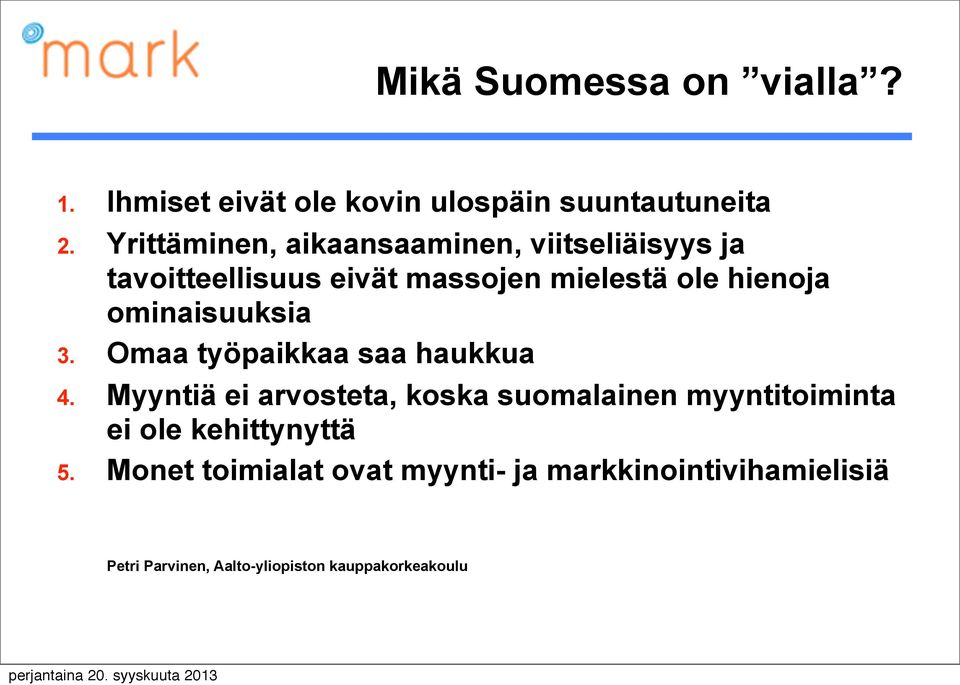 mark

Mikä Suomessa on ”vialla”?

1. Ihmiset eivät ole kovin ulospäin suuntautuneita
2. Yrittäminen, aikaansaaminen, viitseliäisyys ja tavoitteellisuus eivät massojen mielestä ole hienoja ominaisuuksia
3. Omaa työpaikkaa saa haukkua
4. Myyntiä ei arvosteta, koska suomalainen myyntitoiminta ei ole kehittynyttä
5. Monet toimialat ovat myynti- ja markkinointivihamielisiä

Petri Parvinen, Aalto-yliopiston kauppakorkeakoulu

perjantaina 20. syyskuuta 2013